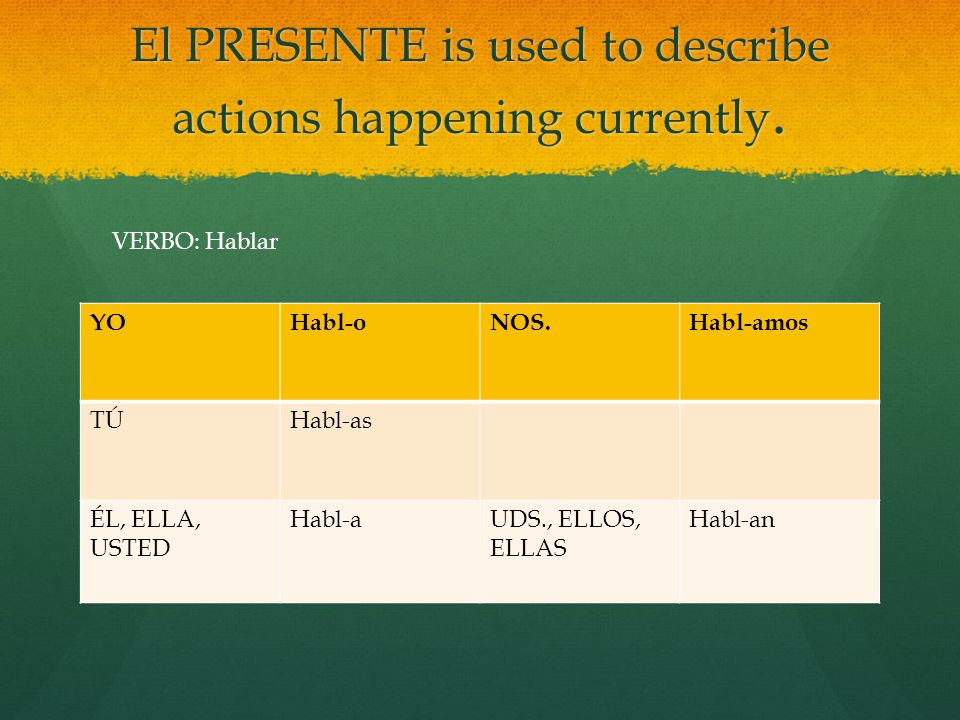 El PRESENTE is used to describe actions happening currently.

VERBO: Hablar

| YO | Habl-o | NOS. | Habl-amos |
|---|---|---|---|
| TÚ | Habl-as | | |
| ÉL, ELLA, USTED | Habl-a | UDS., ELLOS, ELLAS | Habl-an |